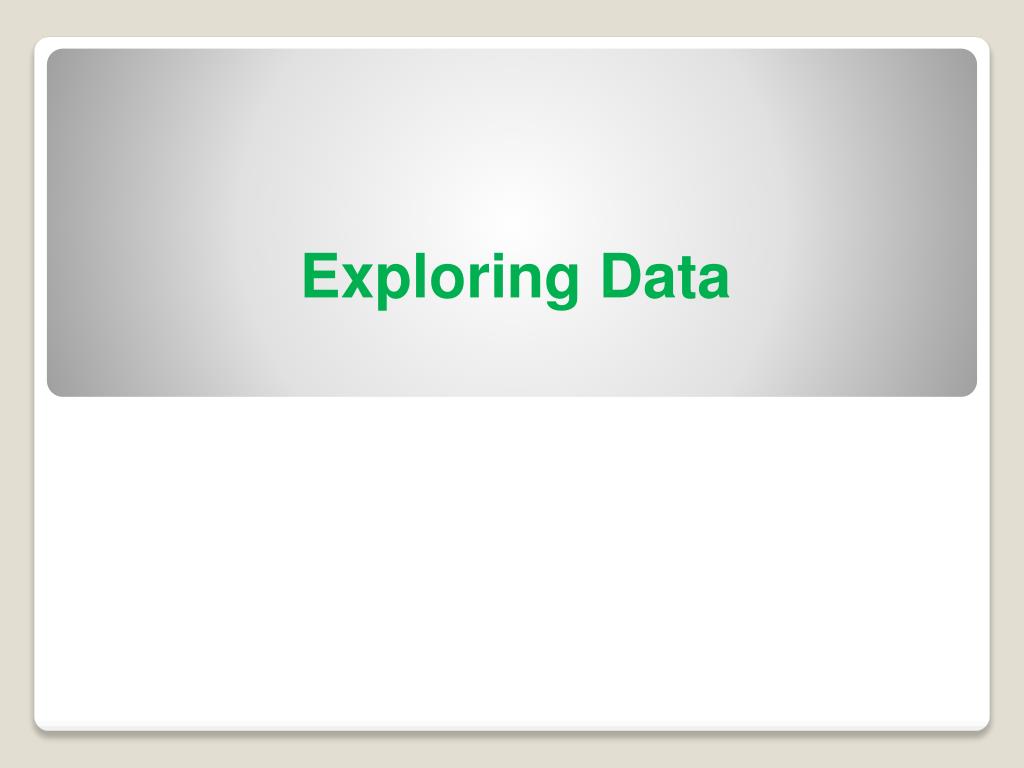 Exploring Data